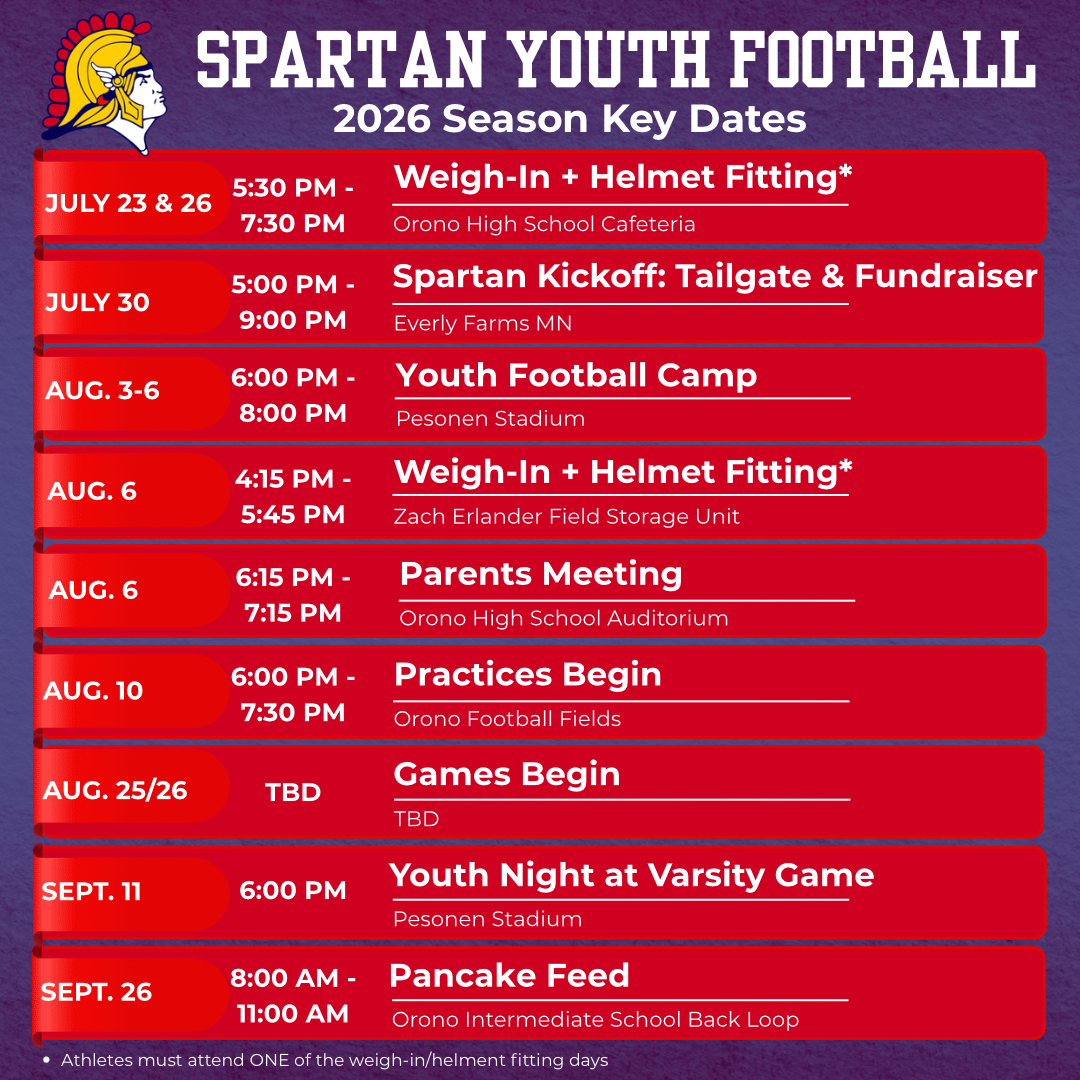 SPARTAN YOUTH FOOTBALL
2026 Season Key Dates

JULY 23 & 26 5:30 PM - 7:30 PM Weigh-In + Helmet Fitting*
Orono High School Cafeteria

JULY 30 5:00 PM - 9:00 PM Spartan Kickoff: Tailgate & Fundraiser
Everly Farms MN

AUG. 3-6 6:00 PM - 8:00 PM Youth Football Camp
Pesonen Stadium

AUG. 6 4:15 PM - 5:45 PM Weigh-In + Helmet Fitting*
Zach Erlander Field Storage Unit

AUG. 6 6:15 PM - 7:15 PM Parents Meeting
Orono High School Auditorium

AUG. 10 6:00 PM - 7:30 PM Practices Begin
Orono Football Fields

AUG. 25/26 TBD Games Begin
TBD

SEPT. 11 6:00 PM Youth Night at Varsity Game
Pesonen Stadium

SEPT. 26 8:00 AM - 11:00 AM Pancake Feed
Orono Intermediate School Back Loop

• Athletes must attend ONE of the weigh-in/helment fitting days